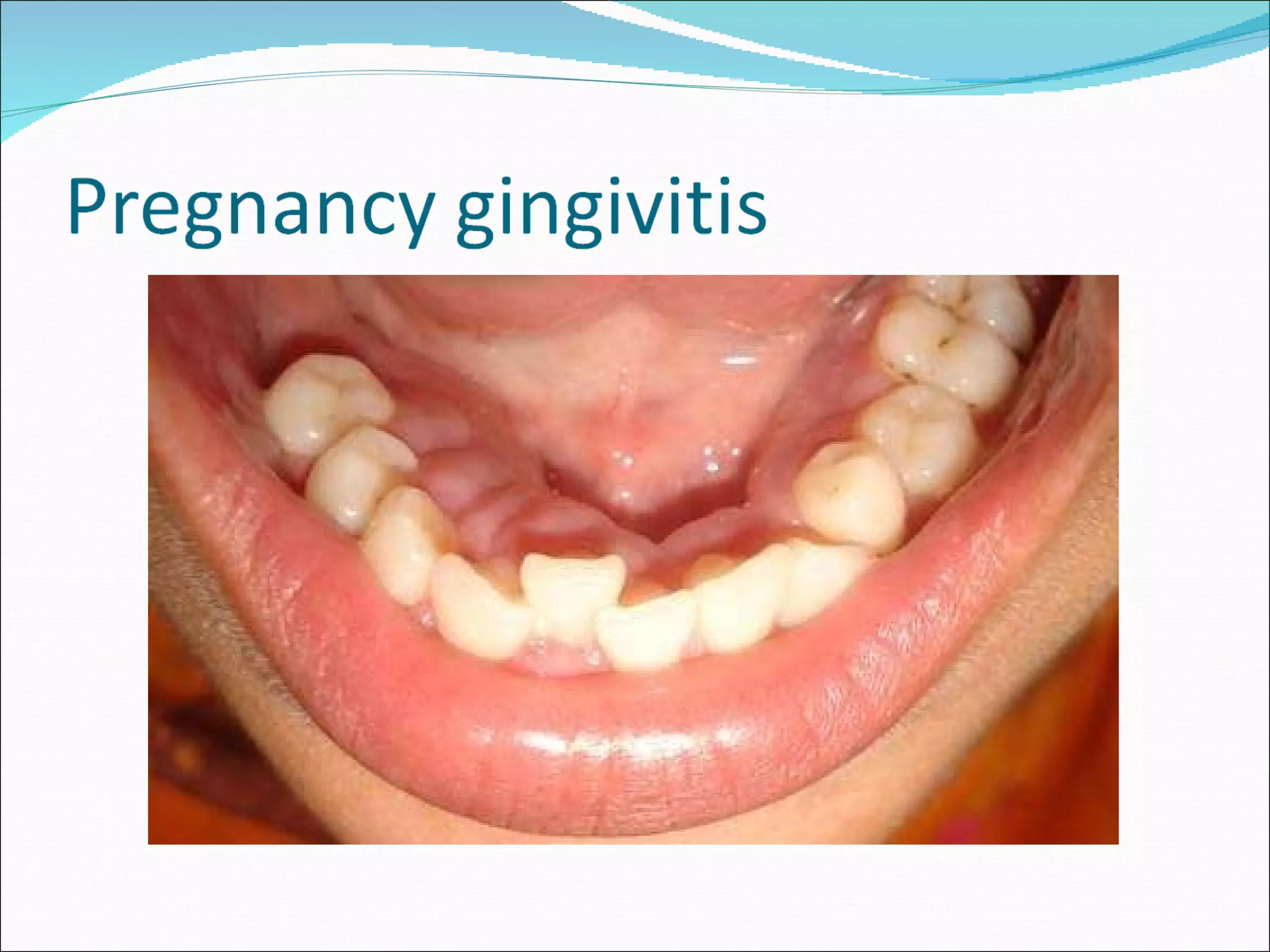 Pregnancy gingivitis